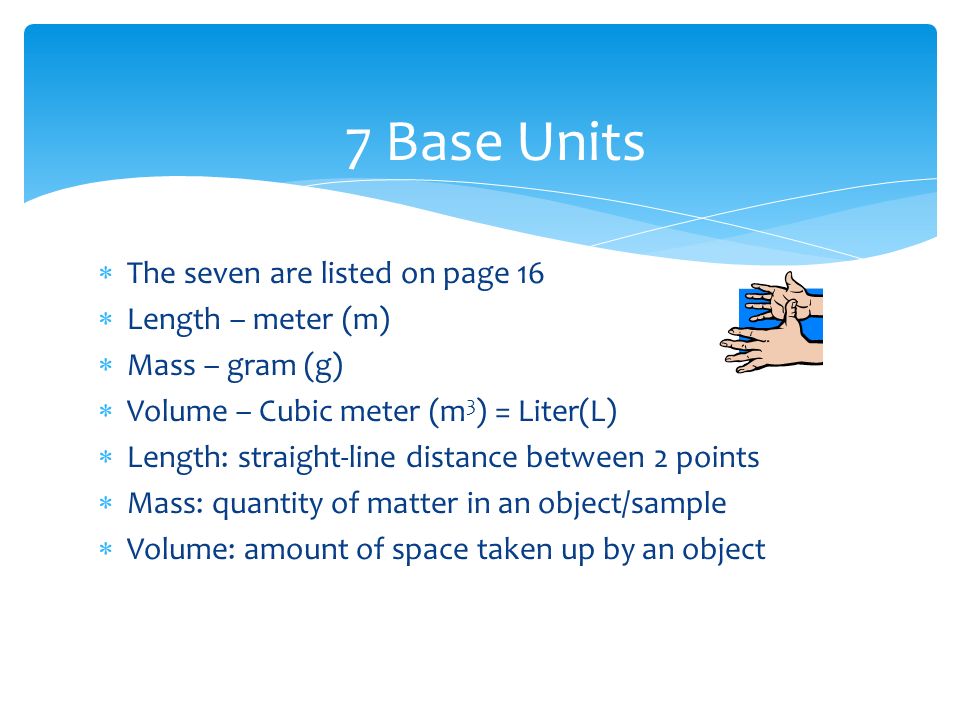 7 Base Units

* The seven are listed on page 16
* Length – meter (m)
* Mass – gram (g)
* Volume – Cubic meter ($m^3$) = Liter(L)
* Length: straight-line distance between 2 points
* Mass: quantity of matter in an object/sample
* Volume: amount of space taken up by an object